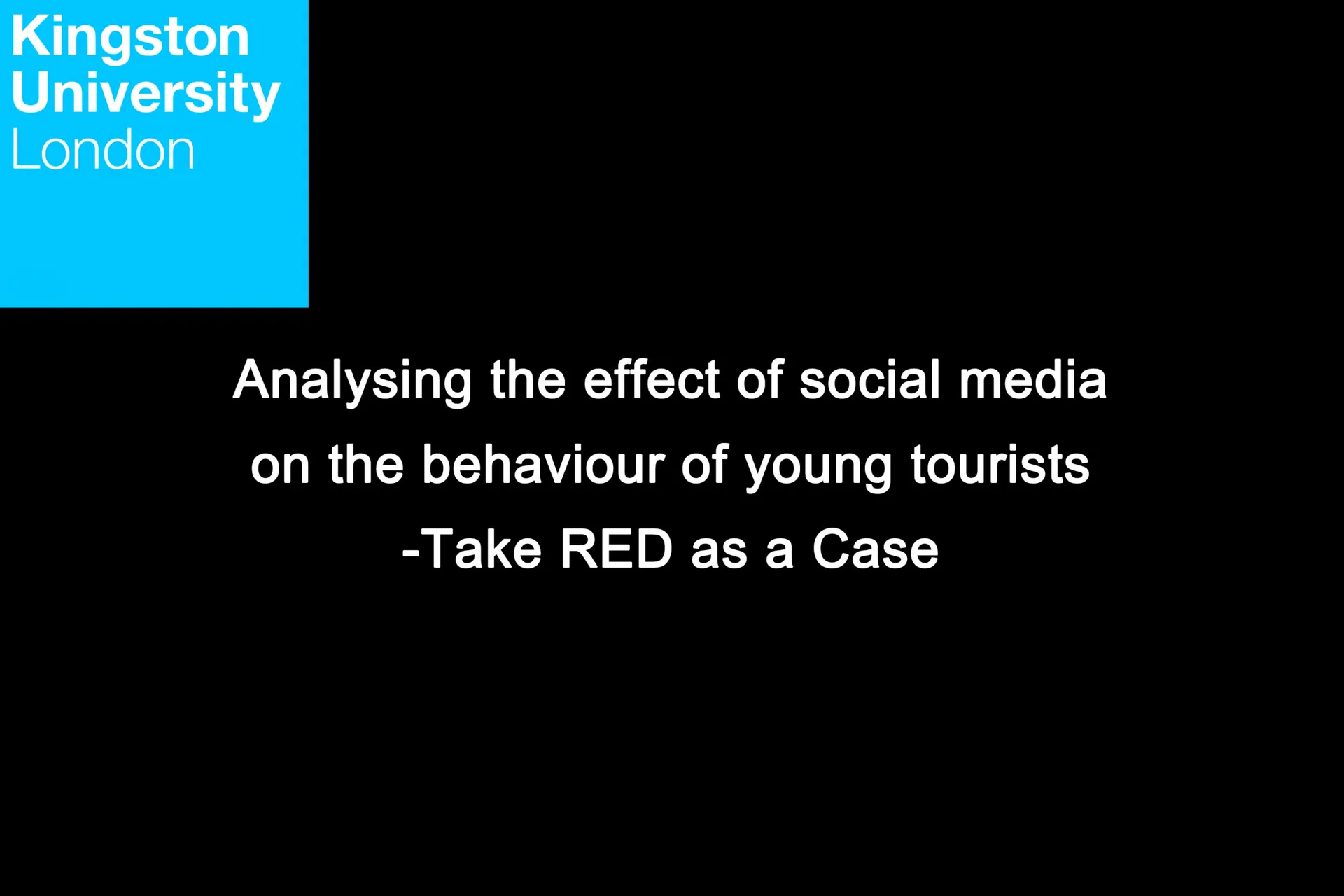 Kingston
University
London

Analysing the effect of social media on the behaviour of young tourists
-Take RED as a Case